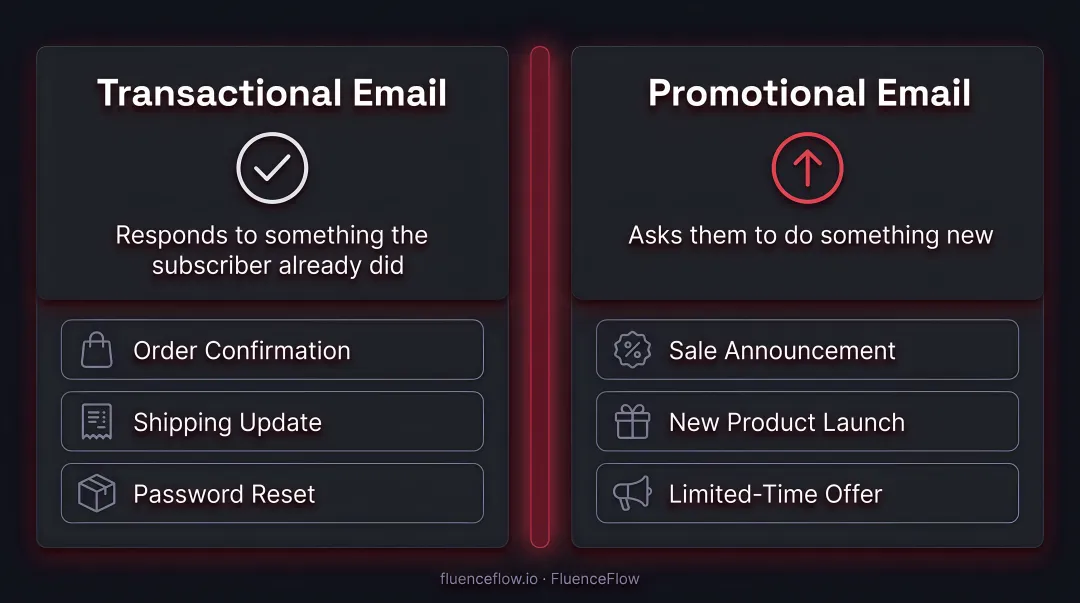 Transactional Email

Responds to something the subscriber already did

Order Confirmation

Shipping Update

Password Reset

Promotional Email

Asks them to do something new

Sale Announcement

New Product Launch

Limited-Time Offer

fluenceflow.io · FluenceFlow